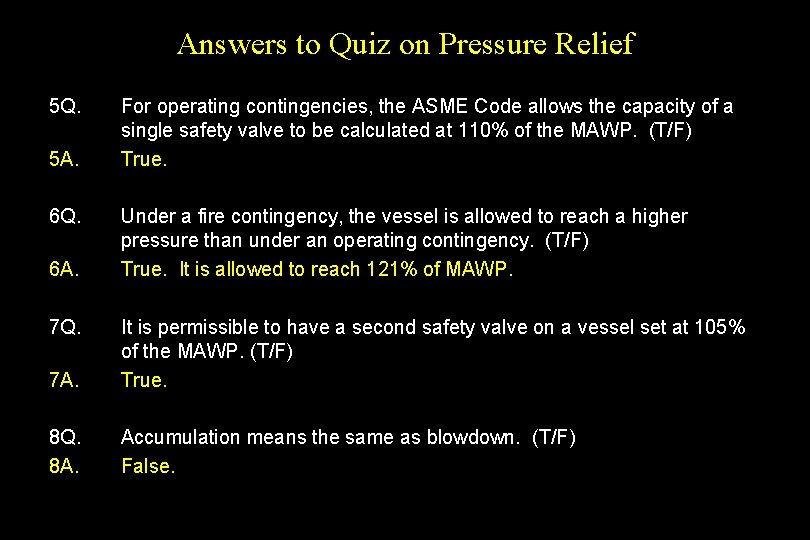 Answers to Quiz on Pressure Relief

5Q. For operating contingencies, the ASME Code allows the capacity of a single safety valve to be calculated at 110% of the MAWP. (T/F)

5A. True.

6Q. Under a fire contingency, the vessel is allowed to reach a higher pressure than under an operating contingency. (T/F)

6A. True. It is allowed to reach 121% of MAWP.

7Q. It is permissible to have a second safety valve on a vessel set at 105% of the MAWP. (T/F)

7A. True.

8Q. Accumulation means the same as blowdown. (T/F)

8A. False.